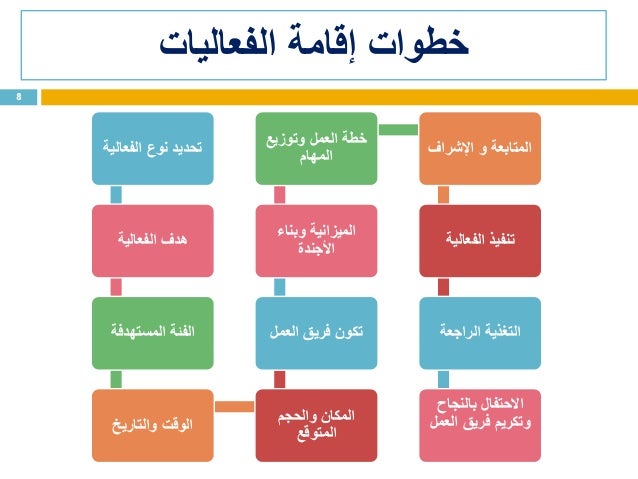 خطوات إقامة الفعاليات

8

تحديد نوع الفعالية

هدف الفعالية

الفئة المستهدفة

الوقت والتاريخ

المكان والحجم المتوقع

تكون فريق العمل

الميزانية وبناء الأجندة

خطة العمل وتوزيع المهام

المتابعة و الإشراف

تنفيذ الفعالية

التغذية الراجعة

الاحتفال بالنجاح وتكريم فريق العمل